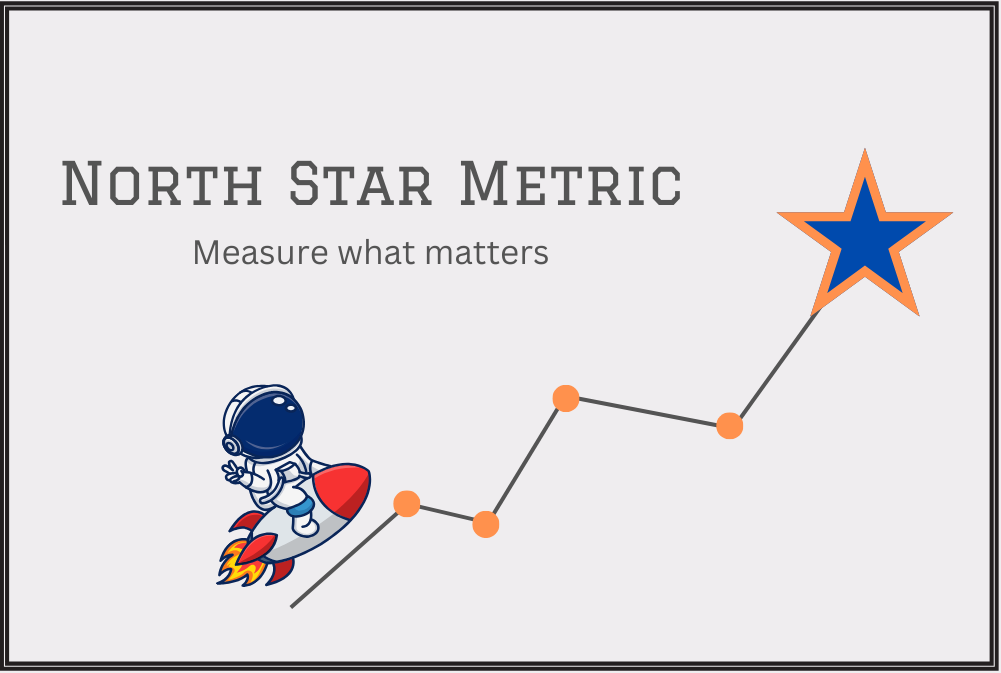 North Star Metric

Measure what matters